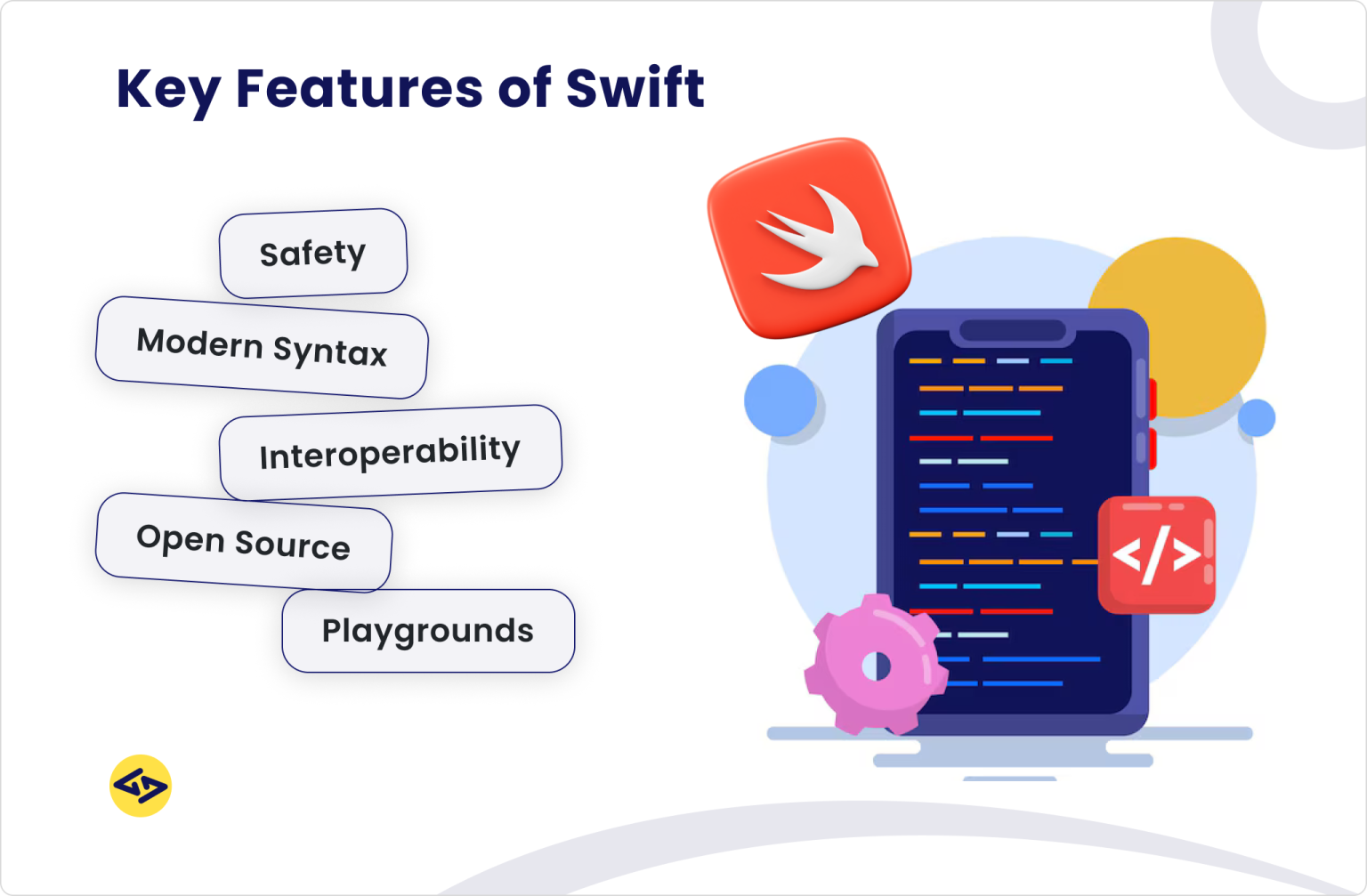 Key Features of Swift

Safety

Modern Syntax

Interoperability

Open Source

Playgrounds

</>